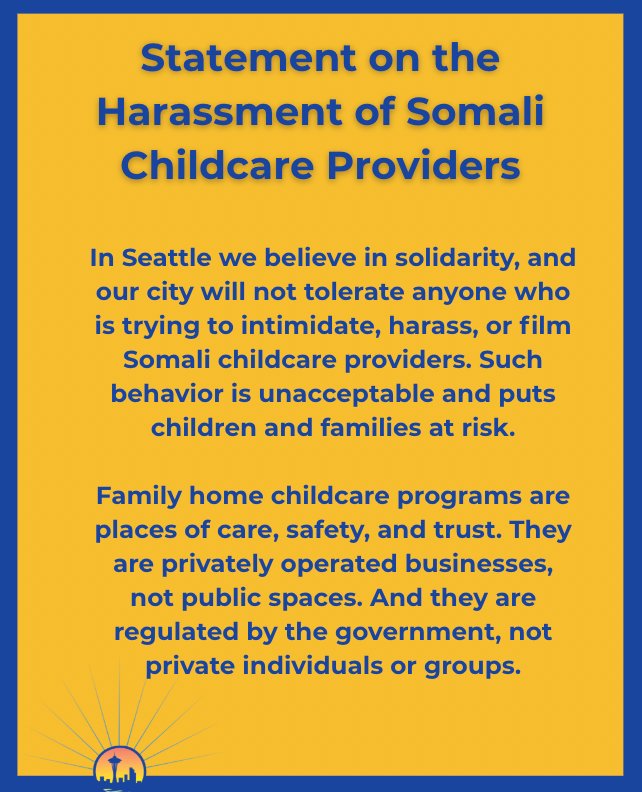 Statement on the Harassment of Somali Childcare Providers

In Seattle we believe in solidarity, and our city will not tolerate anyone who is trying to intimidate, harass, or film Somali childcare providers. Such behavior is unacceptable and puts children and families at risk.

Family home childcare programs are places of care, safety, and trust. They are privately operated businesses, not public spaces. And they are regulated by the government, not private individuals or groups.